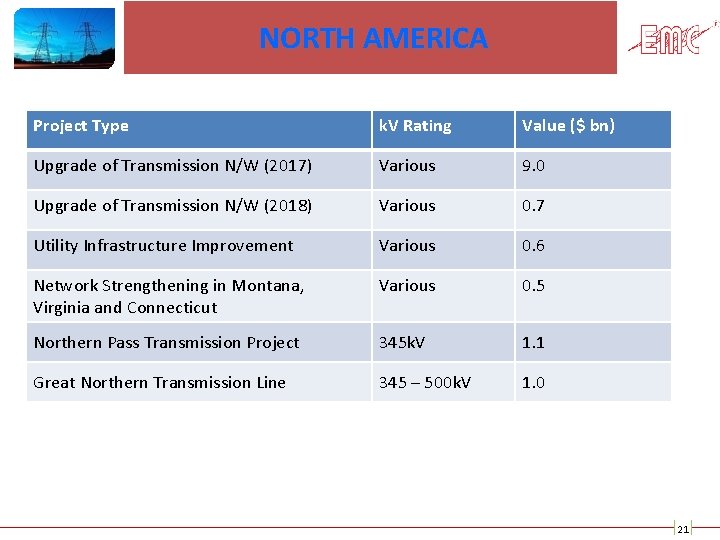 NORTH AMERICA

EMC

| Project Type | kV Rating | Value ($ bn) |
|---|---|---|
| Upgrade of Transmission N/W (2017) | Various | 9.0 |
| Upgrade of Transmission N/W (2018) | Various | 0.7 |
| Utility Infrastructure Improvement | Various | 0.6 |
| Network Strengthening in Montana, Virginia and Connecticut | Various | 0.5 |
| Northern Pass Transmission Project | 345kV | 1.1 |
| Great Northern Transmission Line | 345 – 500kV | 1.0 |

21